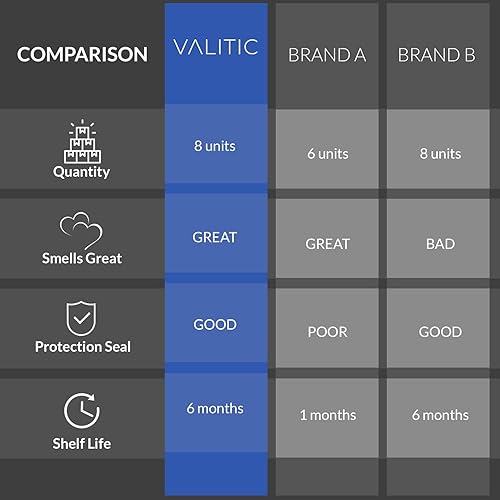 | COMPARISON | VALITIC | BRAND A | BRAND B |
|---|---|---|---|
| Quantity | 8 units | 6 units | 8 units |
| Smells Great | GREAT | GREAT | BAD |
| Protection Seal | GOOD | POOR | GOOD |
| Shelf Life | 6 months | 1 months | 6 months |